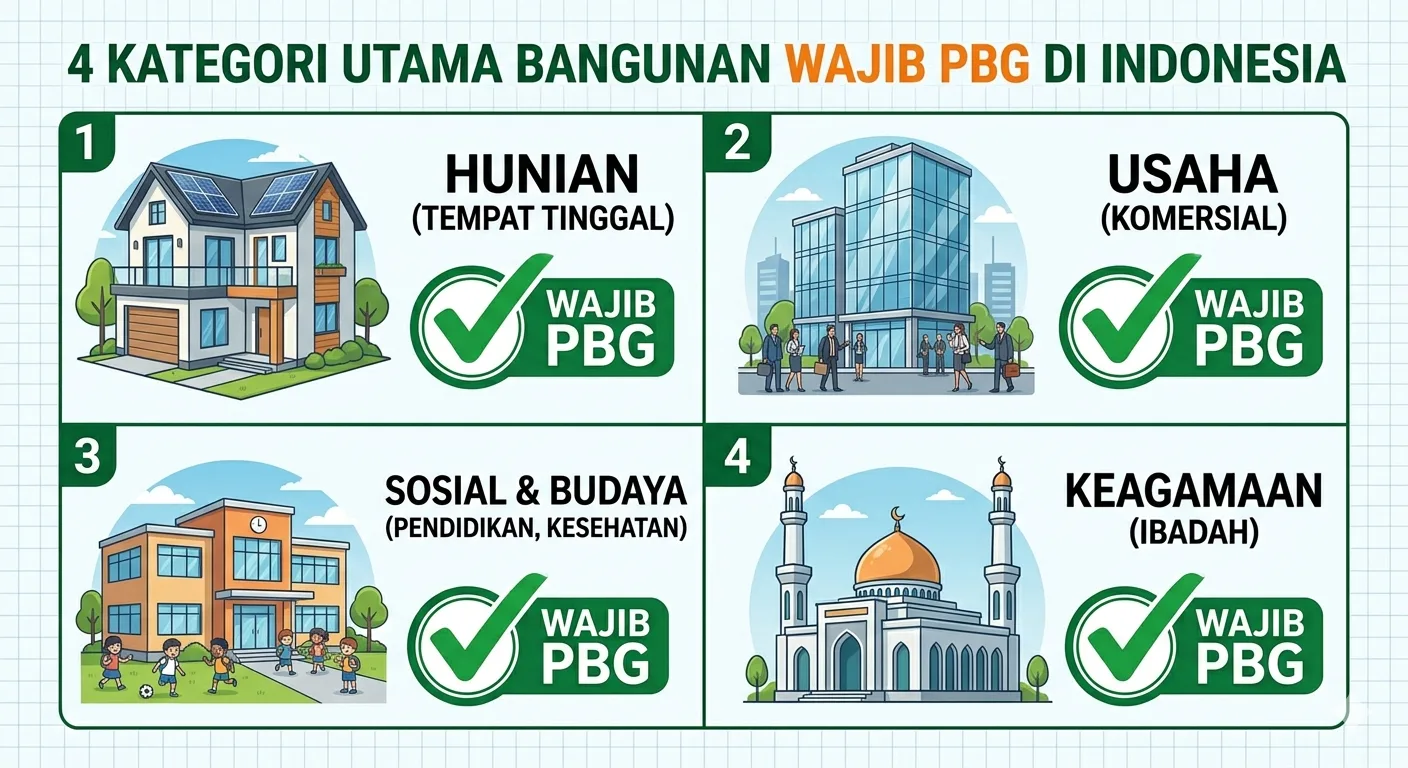 4 KATEGORI UTAMA BANGUNAN WAJIB PBG DI INDONESIA

1

HUNIAN
(TEMPAT TINGGAL)

WAJIB PBG

2

USAHA
(KOMERSIAL)

WAJIB PBG

3

SOSIAL & BUDAYA
(PENDIDIKAN, KESEHATAN)

WAJIB PBG

4

KEAGAMAAN
(IBADAH)

WAJIB PBG